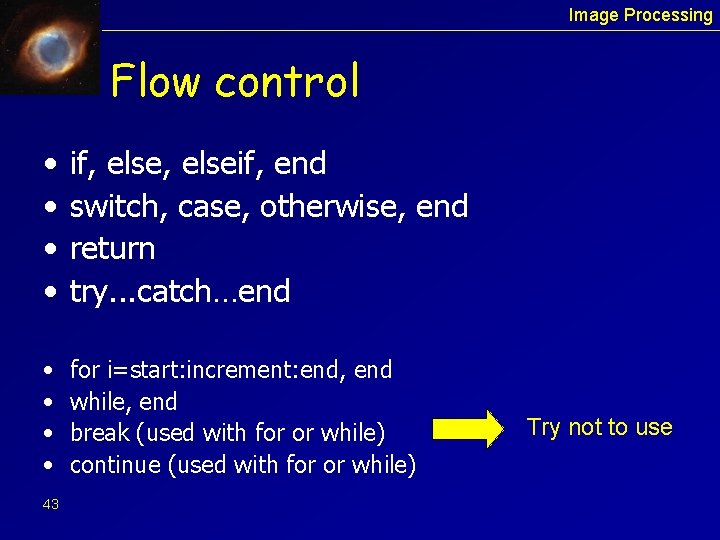 Image Processing

Flow control

• if, else, elseif, end
• switch, case, otherwise, end
• return
• try...catch…end

• for i=start:increment:end, end
• while, end
• break (used with for or while)
• continue (used with for or while)

Try not to use

43